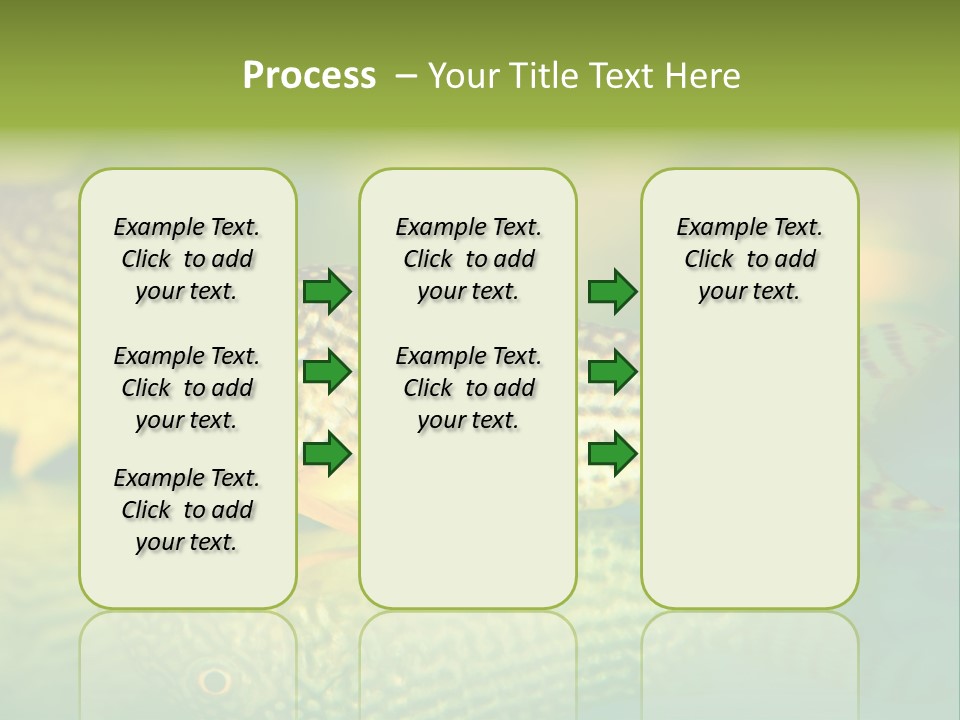 Process – Your Title Text Here

Example Text. Click to add your text.

Example Text. Click to add your text.

Example Text. Click to add your text.

Example Text. Click to add your text.

Example Text. Click to add your text.

Example Text. Click to add your text.